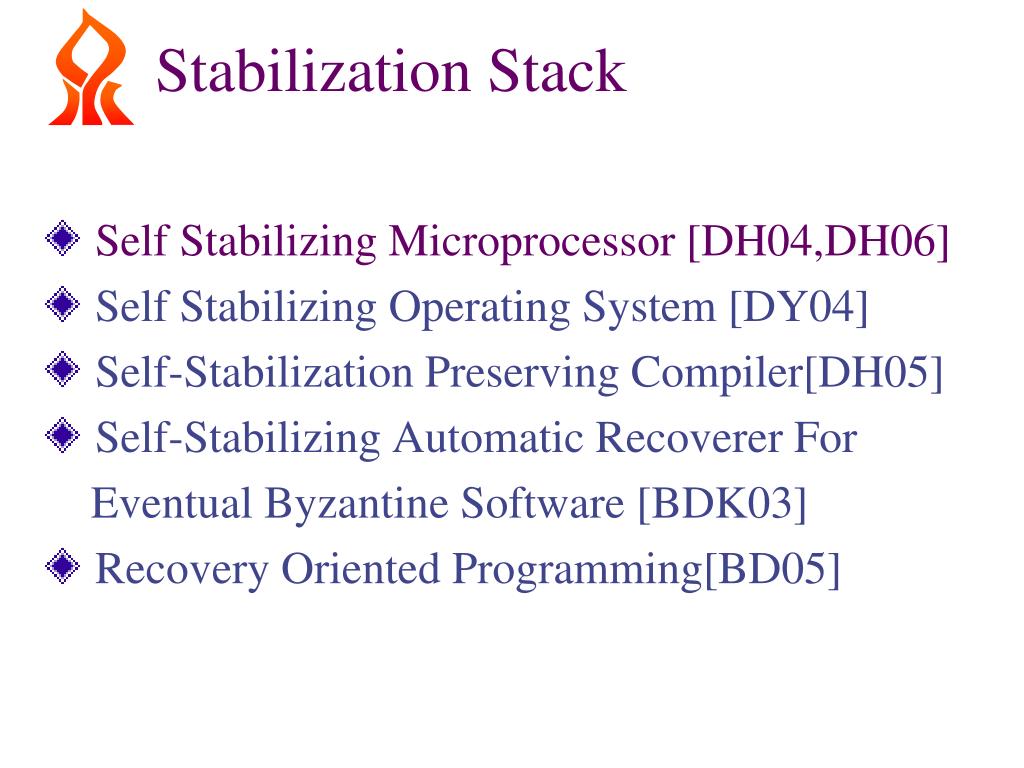 Stabilization Stack

Self Stabilizing Microprocessor [DH04,DH06]

Self Stabilizing Operating System [DY04]

Self-Stabilization Preserving Compiler[DH05]

Self-Stabilizing Automatic Recoverer For Eventual Byzantine Software [BDK03]

Recovery Oriented Programming[BD05]